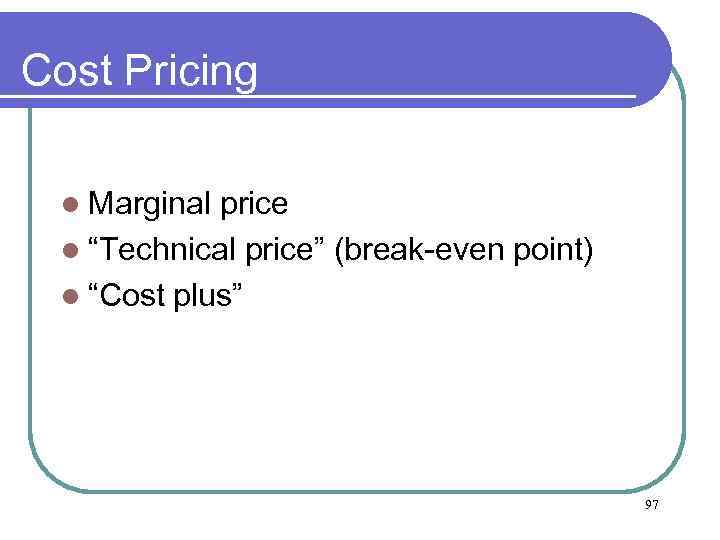 Cost Pricing

- Marginal price
- “Technical price” (break-even point)
- “Cost plus”

97